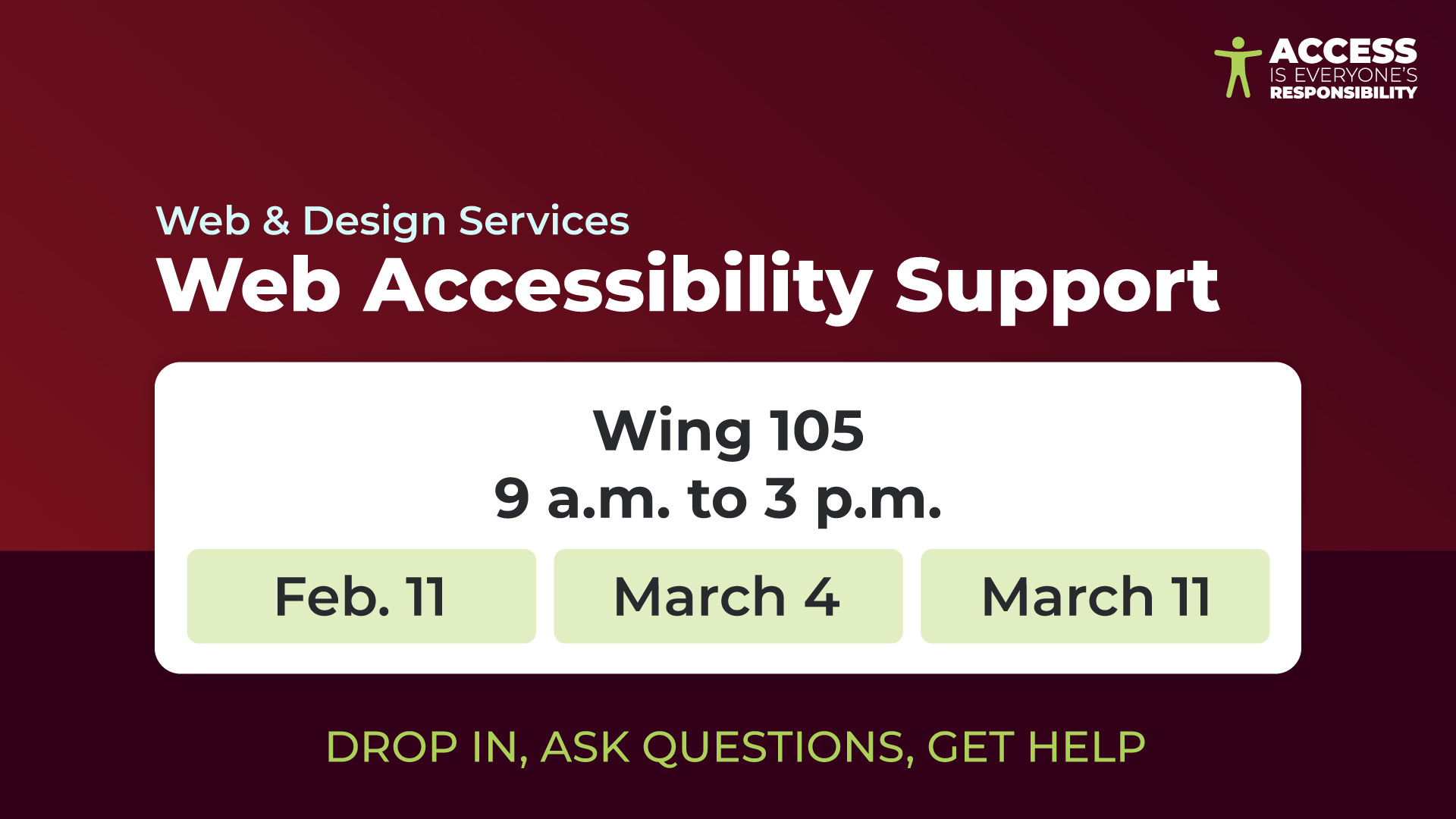 ACCESS
IS EVERYONE'S
RESPONSIBILITY

Web & Design Services
Web Accessibility Support

Wing 105
9 a.m. to 3 p.m.

Feb. 11

March 4

March 11

DROP IN, ASK QUESTIONS, GET HELP